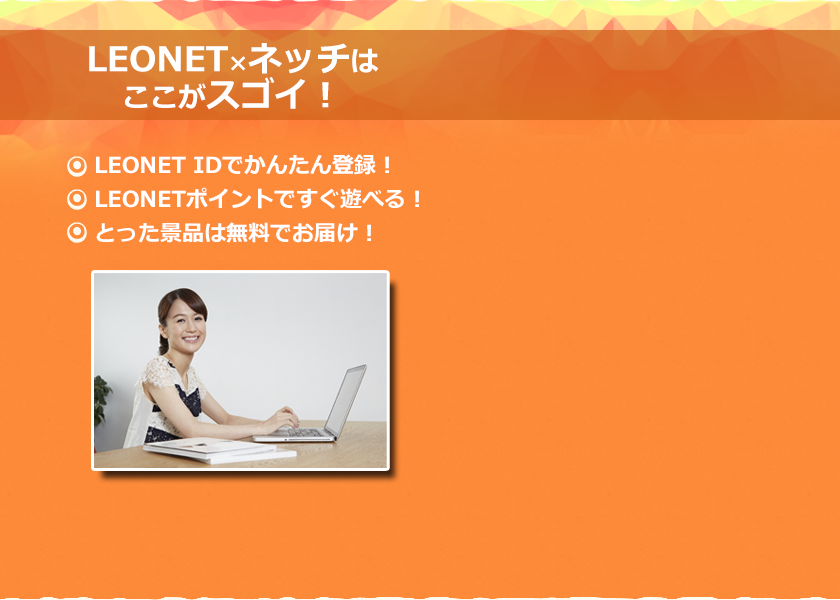 LEONET×ネッチは
ここがスゴイ！

◎ LEONET IDでかんたん登録！
◎ LEONETポイントですぐ遊べる！
◎ とった景品は無料でお届け！